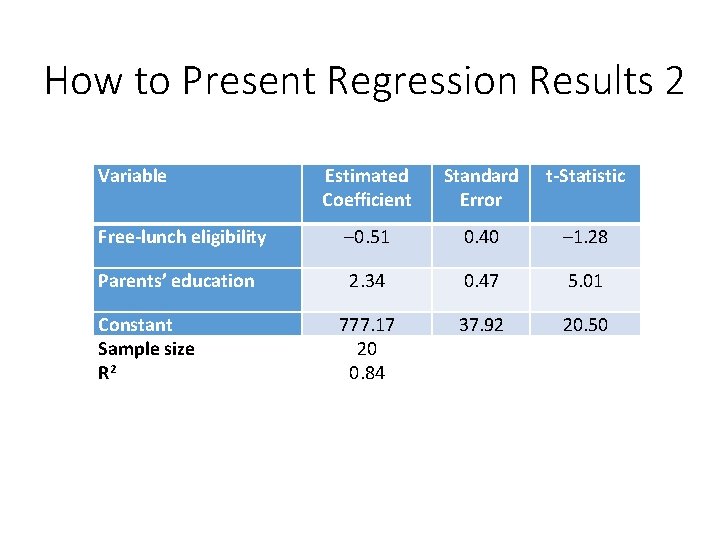 How to Present Regression Results 2

| Variable | Estimated Coefficient | Standard Error | t-Statistic |
|---|---|---|---|
| Free-lunch eligibility | –0.51 | 0.40 | –1.28 |
| Parents' education | 2.34 | 0.47 | 5.01 |
| Constant | 777.17 | 37.92 | 20.50 |
| Sample size | 20 | | |
| $R^2$ | 0.84 | | |